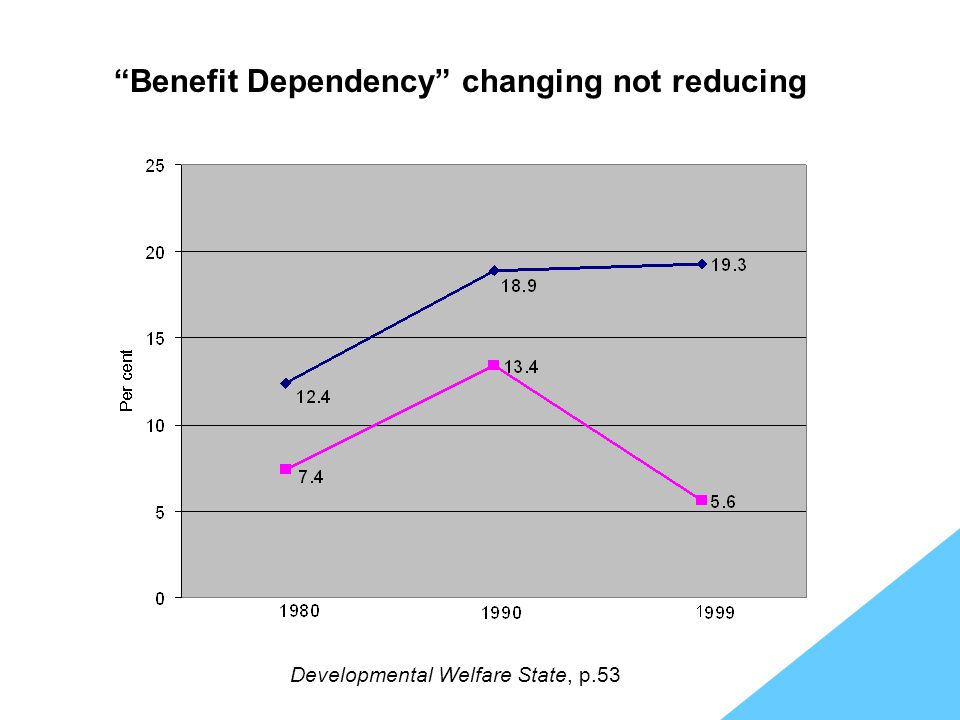 “Benefit Dependency” changing not reducing

25
20
15
10
5
0

Per cent

12.4
18.9
19.3
7.4
13.4
5.6

1980
1990
1999

Developmental Welfare State, p.53